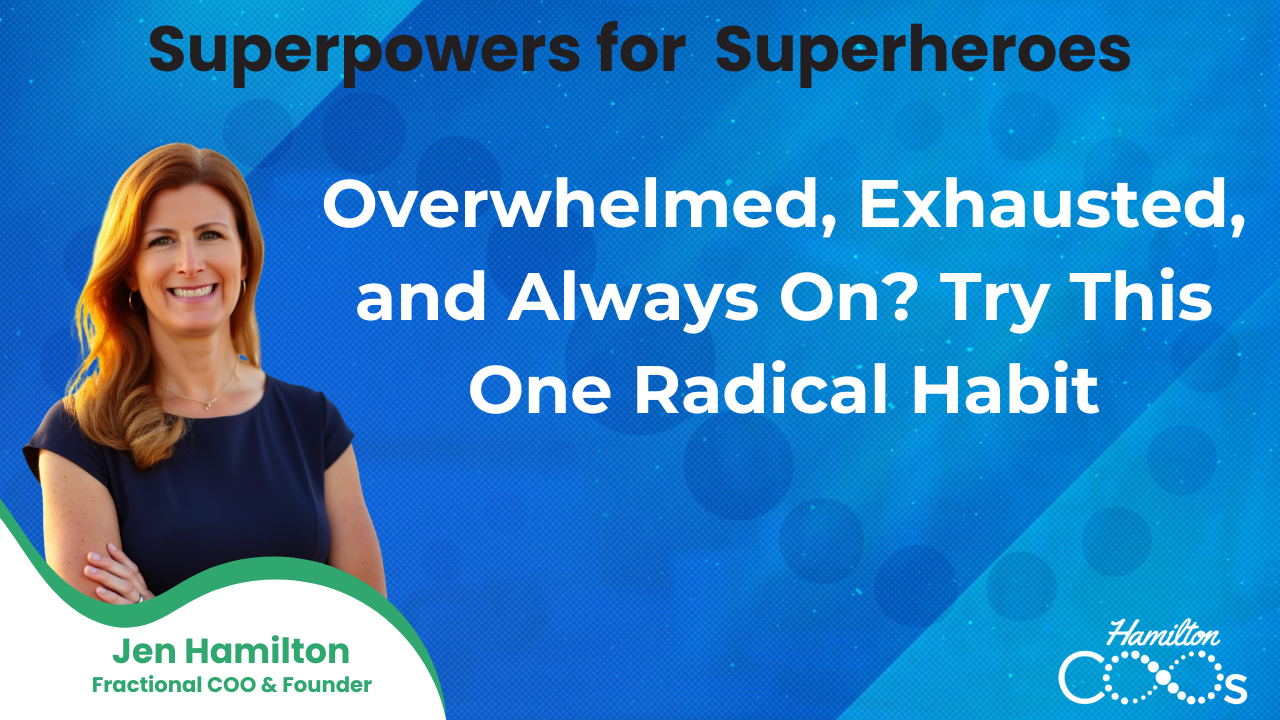 Superpowers for Superheroes

Overwhelmed, Exhausted, and Always On? Try This One Radical Habit

Jen Hamilton
Fractional COO & Founder

Hamilton
COOs